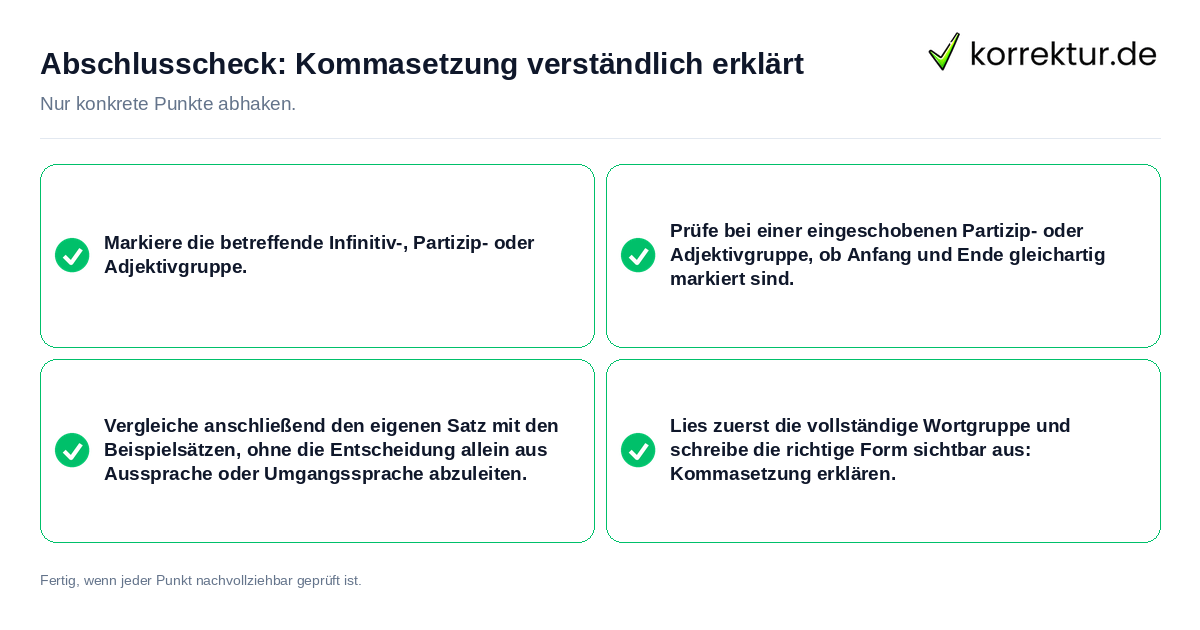 Abschlusscheck: Kommasetzung verständlich erklärt

korrektur.de

Nur konkrete Punkte abhaken.

Markiere die betreffende Infinitiv-, Partizip- oder Adjektivgruppe.

Prüfe bei einer eingeschobenen Partizip- oder Adjektivgruppe, ob Anfang und Ende gleichartig markiert sind.

Vergleiche anschließend den eigenen Satz mit den Beispielsätzen, ohne die Entscheidung allein aus Aussprache oder Umgangssprache abzuleiten.

Lies zuerst die vollständige Wortgruppe und schreibe die richtige Form sichtbar aus: Kommasetzung erklären.

Fertig, wenn jeder Punkt nachvollziehbar geprüft ist.